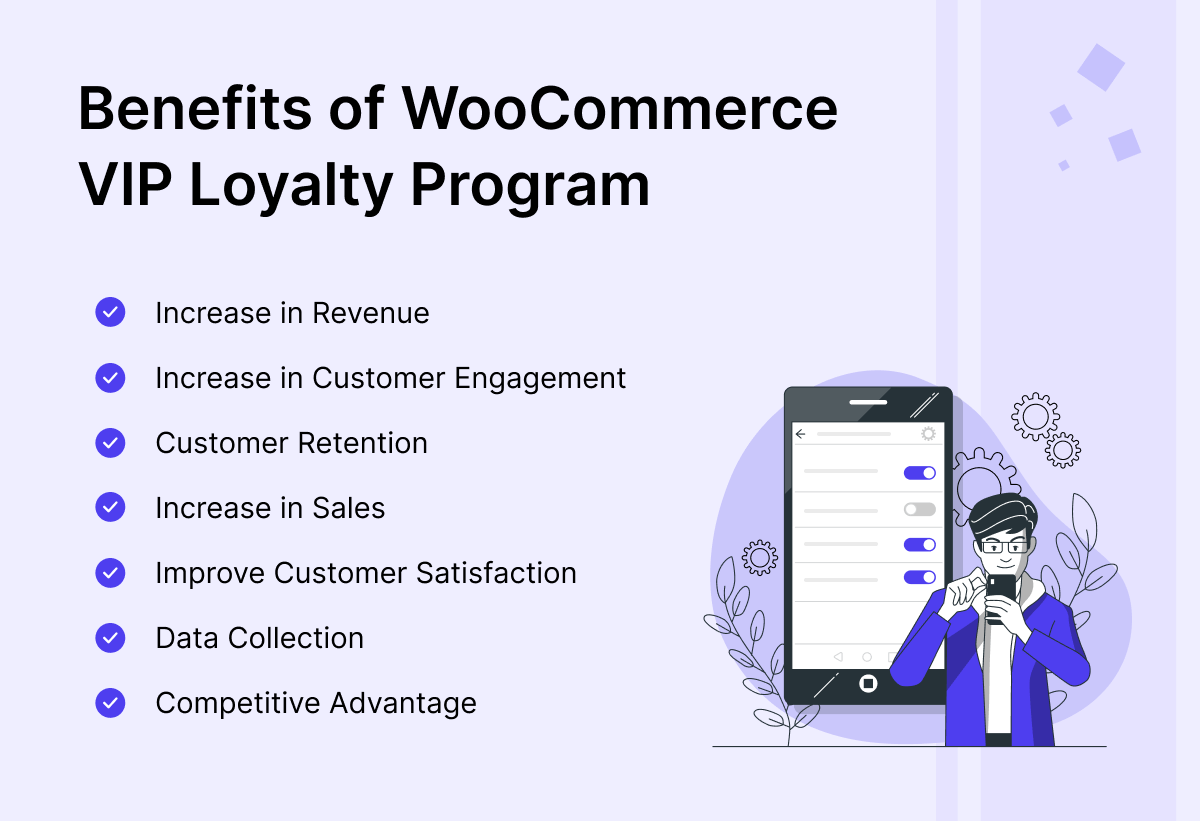 Benefits of WooCommerce VIP Loyalty Program

Increase in Revenue

Increase in Customer Engagement

Customer Retention

Increase in Sales

Improve Customer Satisfaction

Data Collection

Competitive Advantage